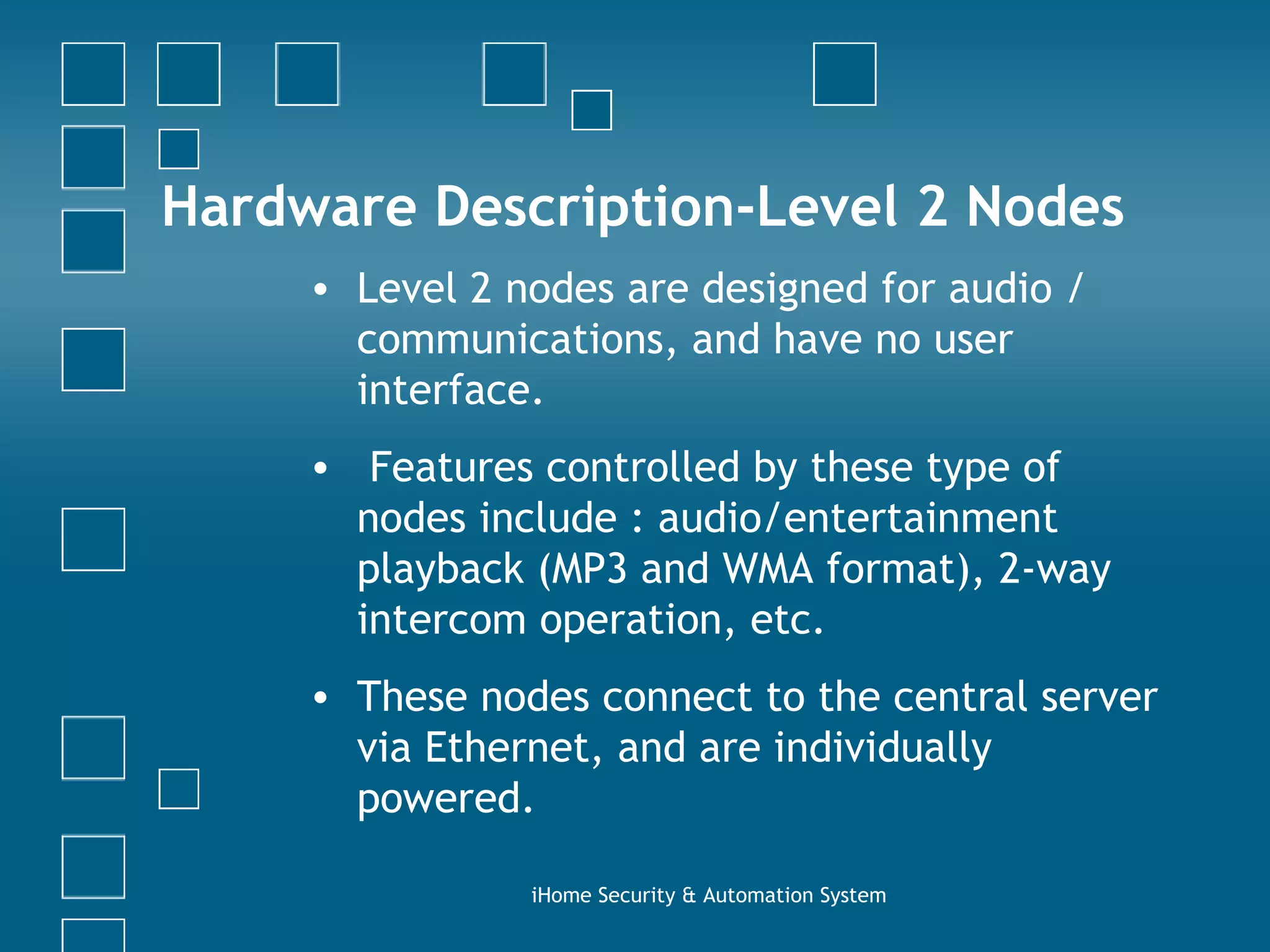 Hardware Description-Level 2 Nodes

• Level 2 nodes are designed for audio / communications, and have no user interface.

• Features controlled by these type of nodes include : audio/entertainment playback (MP3 and WMA format), 2-way intercom operation, etc.

• These nodes connect to the central server via Ethernet, and are individually powered.

iHome Security & Automation System